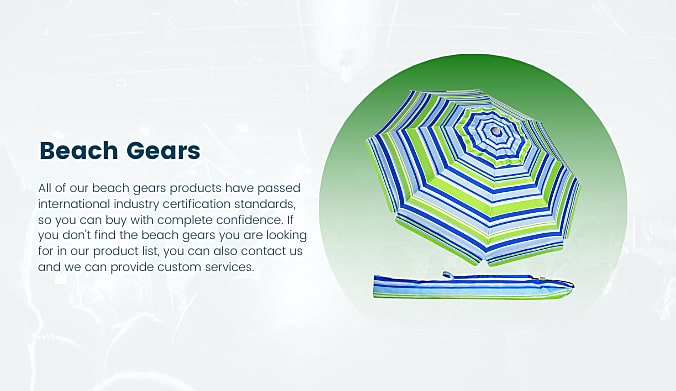 Beach Gears

All of our beach gears products have passed international industry certification standards, so you can buy with complete confidence. If you don't find the beach gears you are looking for in our product list, you can also contact us and we can provide custom services.